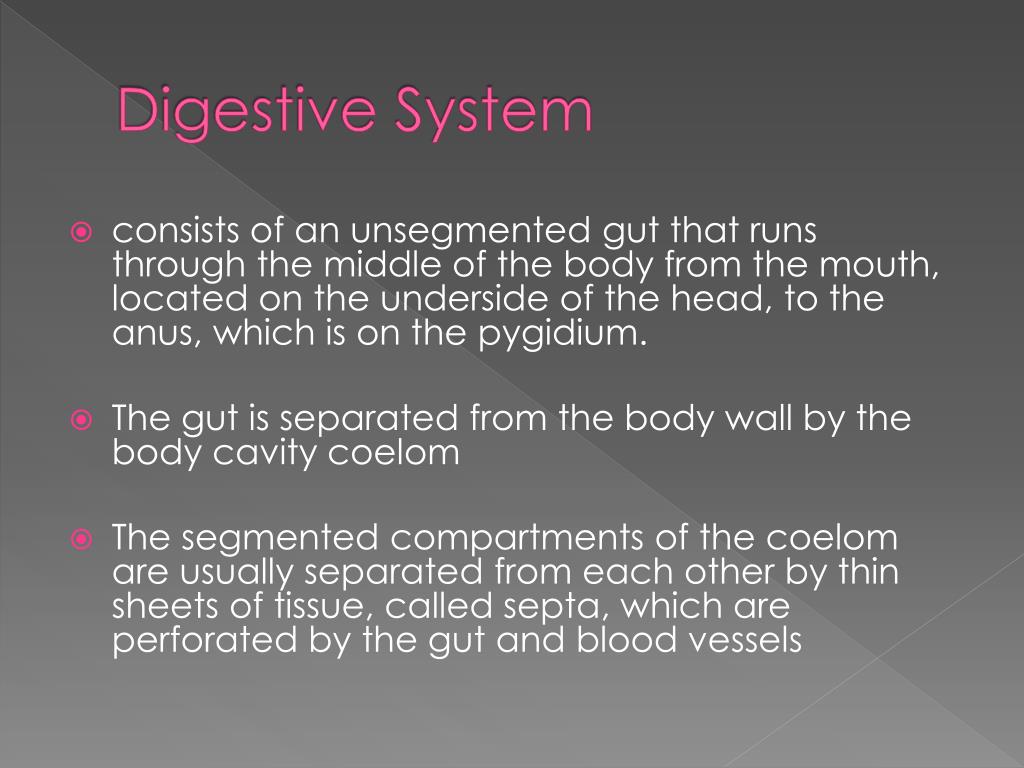 Digestive System

consists of an unsegmented gut that runs through the middle of the body from the mouth, located on the underside of the head, to the anus, which is on the pygidium.

The gut is separated from the body wall by the body cavity coelom

The segmented compartments of the coelom are usually separated from each other by thin sheets of tissue, called septa, which are perforated by the gut and blood vessels